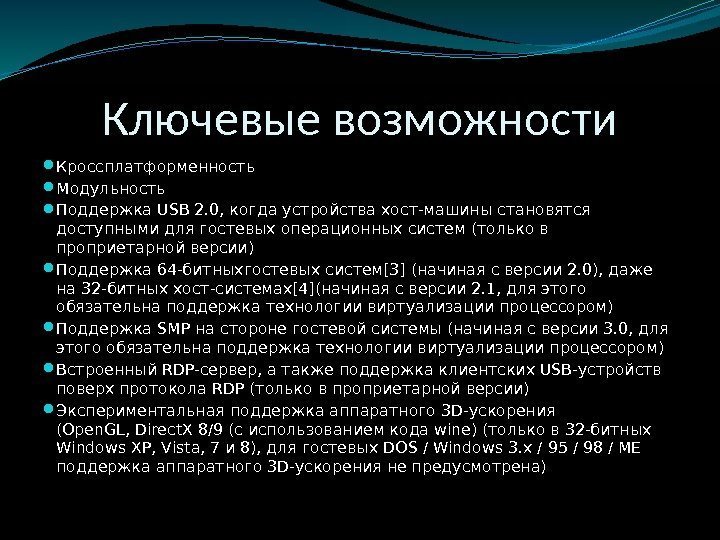 Ключевые возможности

Кроссплатформенность

Модульность

Поддержка USB 2.0, когда устройства хост-машины становятся доступными для гостевых операционных систем (только в проприетарной версии)

Поддержка 64-битныхгостевых систем[3] (начиная с версии 2.0), даже на 32-битных хост-системах[4](начиная с версии 2.1, для этого обязательна поддержка технологии виртуализации процессором)

Поддержка SMP на стороне гостевой системы (начиная с версии 3.0, для этого обязательна поддержка технологии виртуализации процессором)

Встроенный RDP-сервер, а также поддержка клиентских USB-устройств поверх протокола RDP (только в проприетарной версии)

Экспериментальная поддержка аппаратного 3D-ускорения (OpenGL, DirectX 8/9 (с использованием кода wine) (только в 32-битных Windows XP, Vista, 7 и 8), для гостевых DOS / Windows 3.x / 95 / 98 / ME поддержка аппаратного 3D-ускорения не предусмотрена)